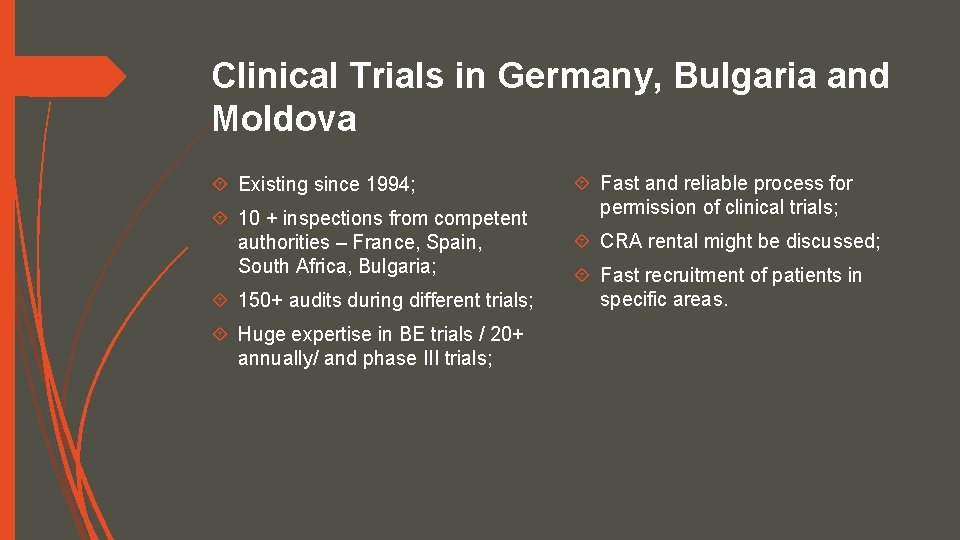 Clinical Trials in Germany, Bulgaria and Moldova

Existing since 1994;

10 + inspections from competent authorities – France, Spain, South Africa, Bulgaria;

150+ audits during different trials;

Huge expertise in BE trials / 20+ annually/ and phase III trials;

Fast and reliable process for permission of clinical trials;

CRA rental might be discussed;

Fast recruitment of patients in specific areas.